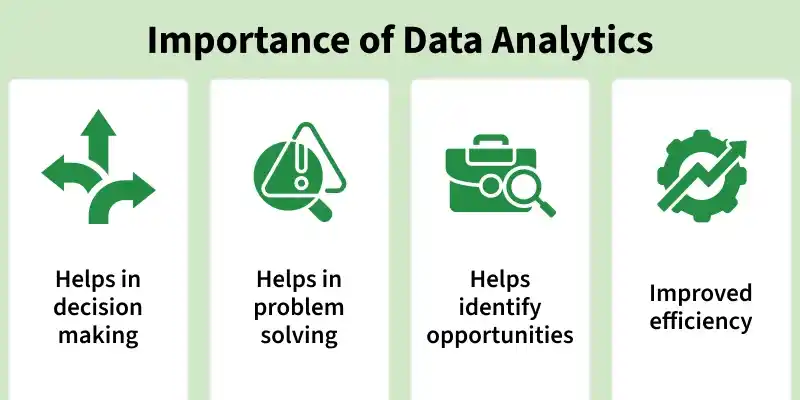 Importance of Data Analytics

Helps in decision making

Helps in problem solving

Helps identify opportunities

Improved efficiency